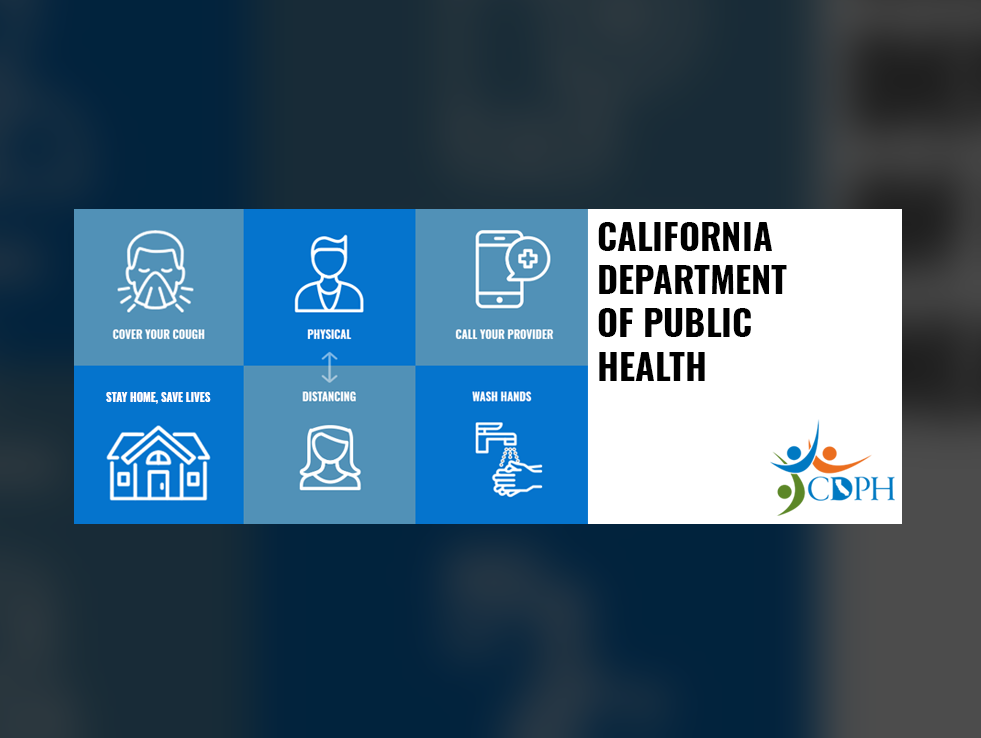 COVER YOUR COUGH

PHYSICAL

CALL YOUR PROVIDER

STAY HOME, SAVE LIVES

DISTANCING

WASH HANDS

CALIFORNIA DEPARTMENT OF PUBLIC HEALTH

CDPH